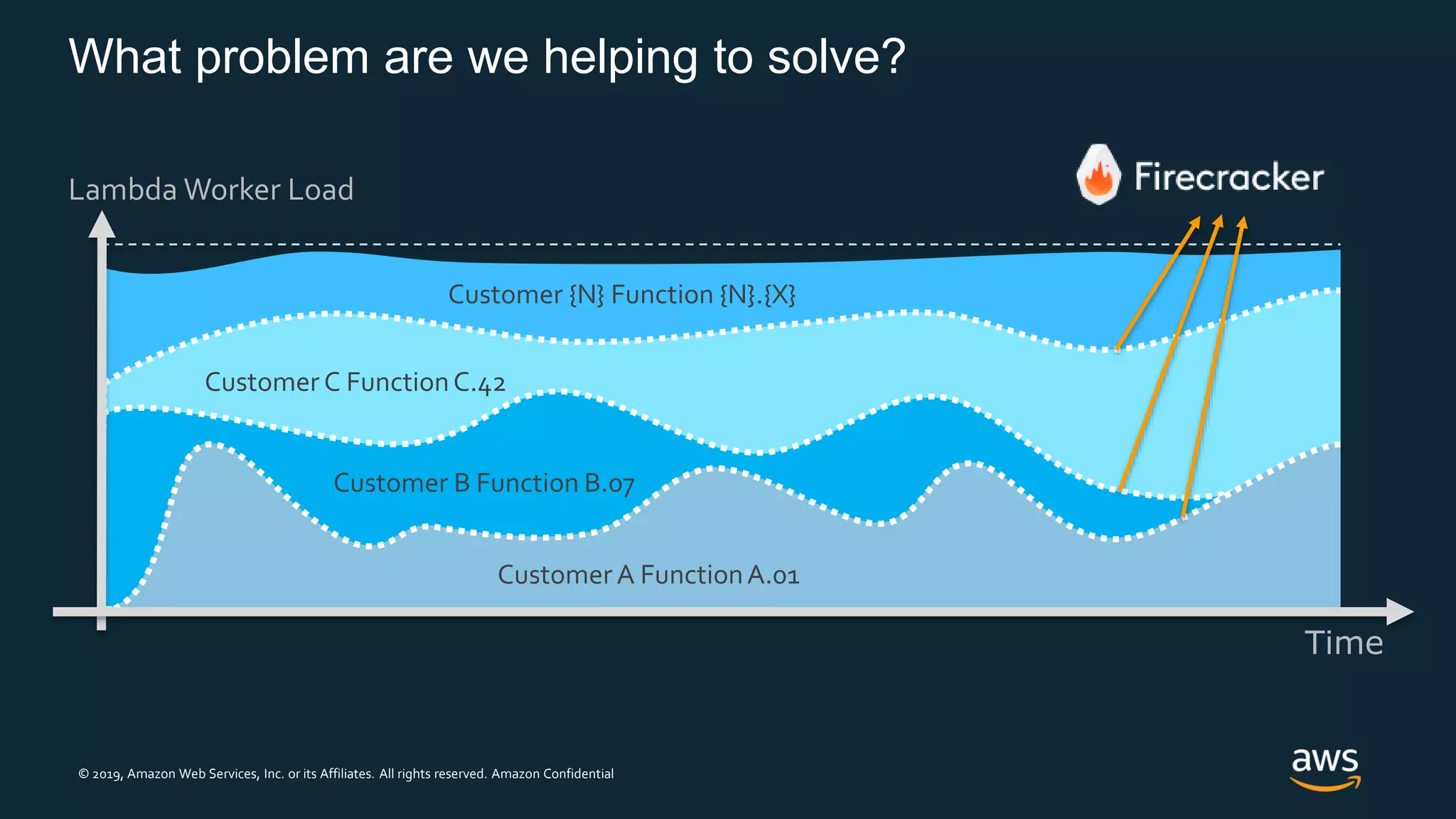 What problem are we helping to solve?

Lambda Worker Load

Firecracker

Customer {N} Function {N}.{X}

Customer C Function C.42

Customer B Function B.07

Customer A Function A.01

Time

© 2019, Amazon Web Services, Inc. or its Affiliates. All rights reserved. Amazon Confidential

aws